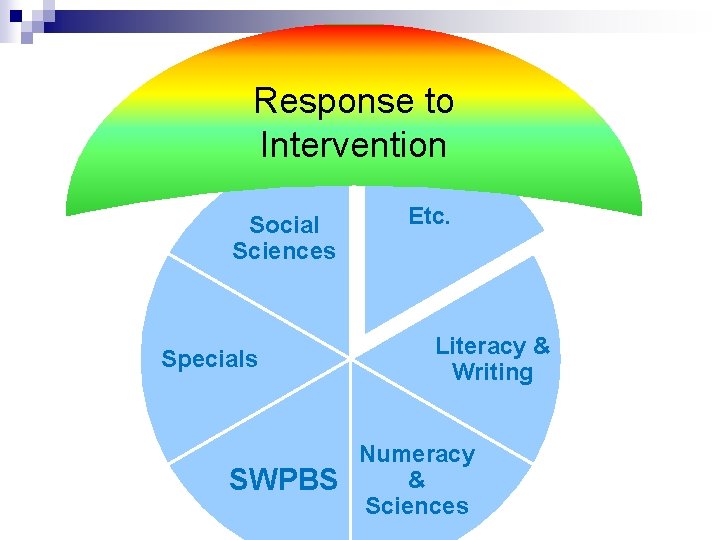 Response to Intervention

Social Sciences

Etc.

Specials

Literacy & Writing

SWPBS

Numeracy & Sciences